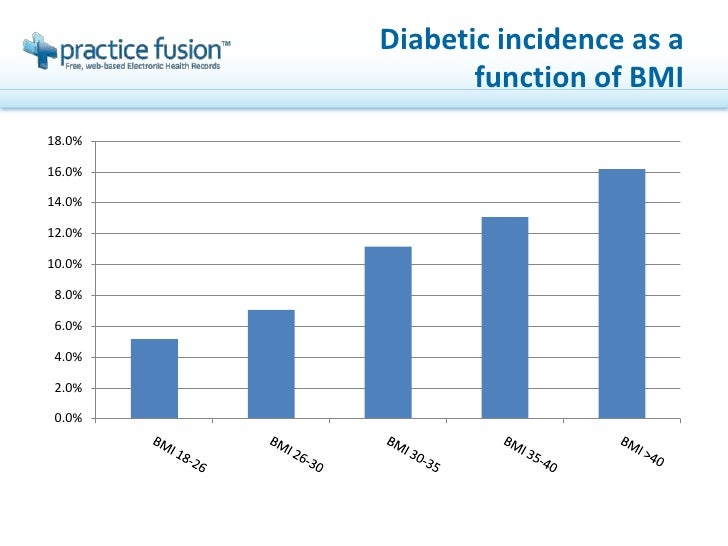 practice fusion™
Free, web-based Electronic Health Records

Diabetic incidence as a function of BMI

18.0%
16.0%
14.0%
12.0%
10.0%
8.0%
6.0%
4.0%
2.0%
0.0%

BMI 18-26
BMI 26-30
BMI 30-35
BMI 35-40
BMI >40